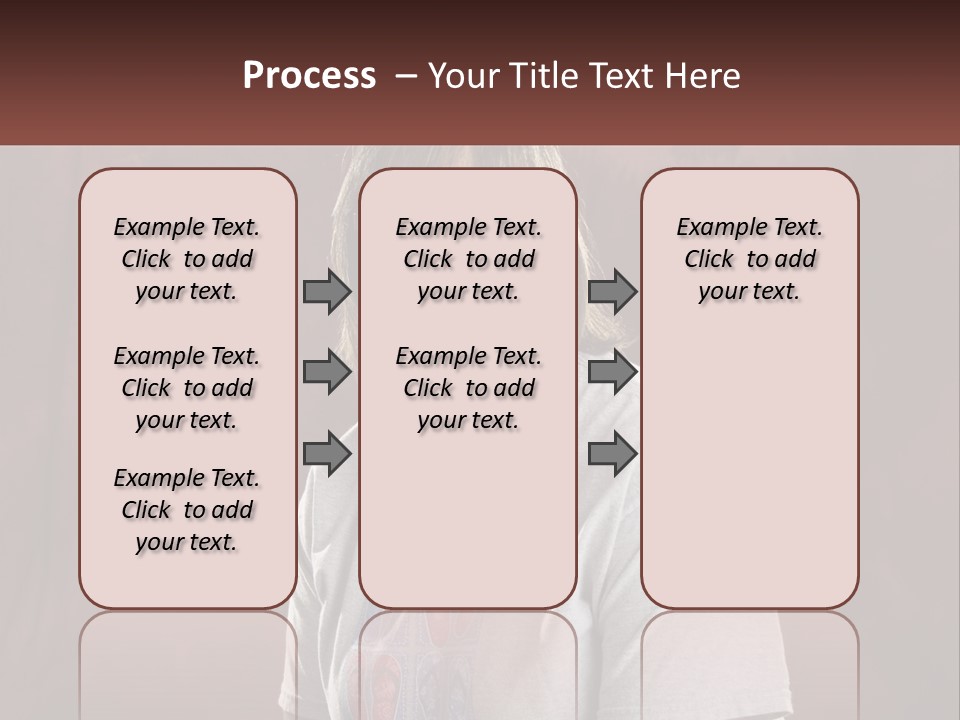 Process – Your Title Text Here

Example Text. Click to add your text.

Example Text. Click to add your text.

Example Text. Click to add your text.

Example Text. Click to add your text.

Example Text. Click to add your text.

Example Text. Click to add your text.